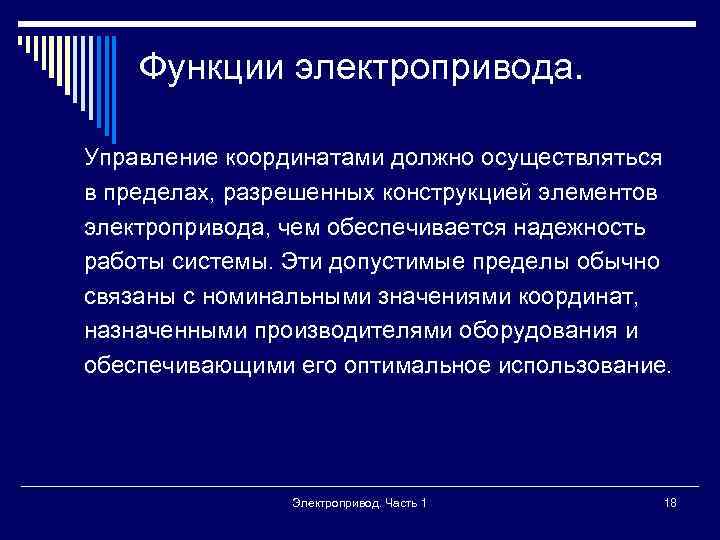 Функции электропривода.

Управление координатами должно осуществляться в пределах, разрешенных конструкцией элементов электропривода, чем обеспечивается надежность работы системы. Эти допустимые пределы обычно связаны с номинальными значениями координат, назначенными производителями оборудования и обеспечивающими его оптимальное использование.

Электропривод. Часть 1

18